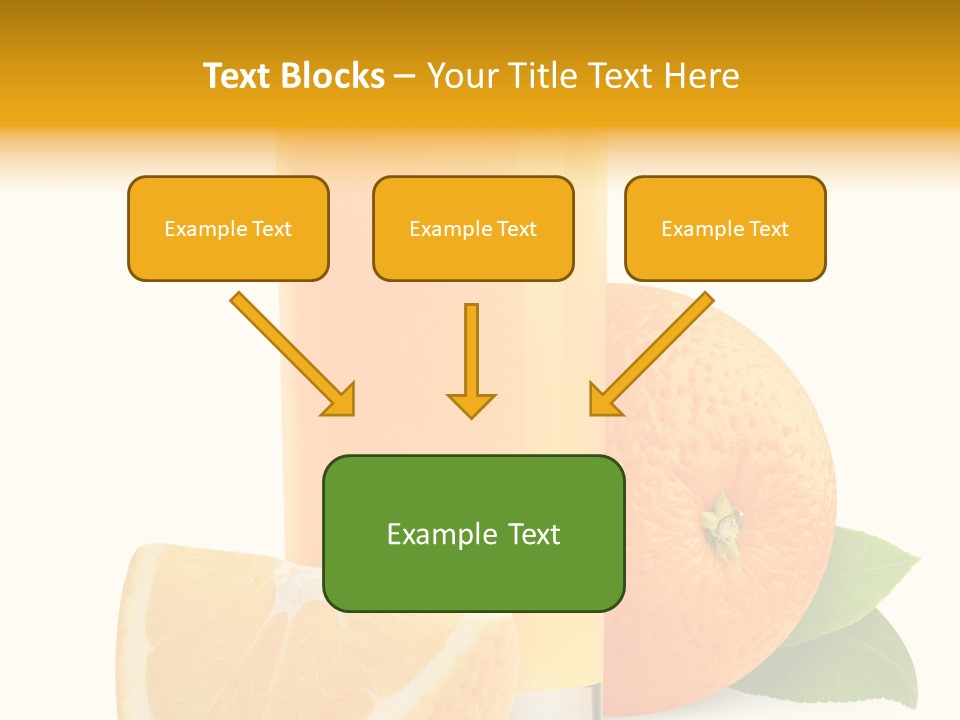 Text Blocks – Your Title Text Here

Example Text

Example Text

Example Text

Example Text